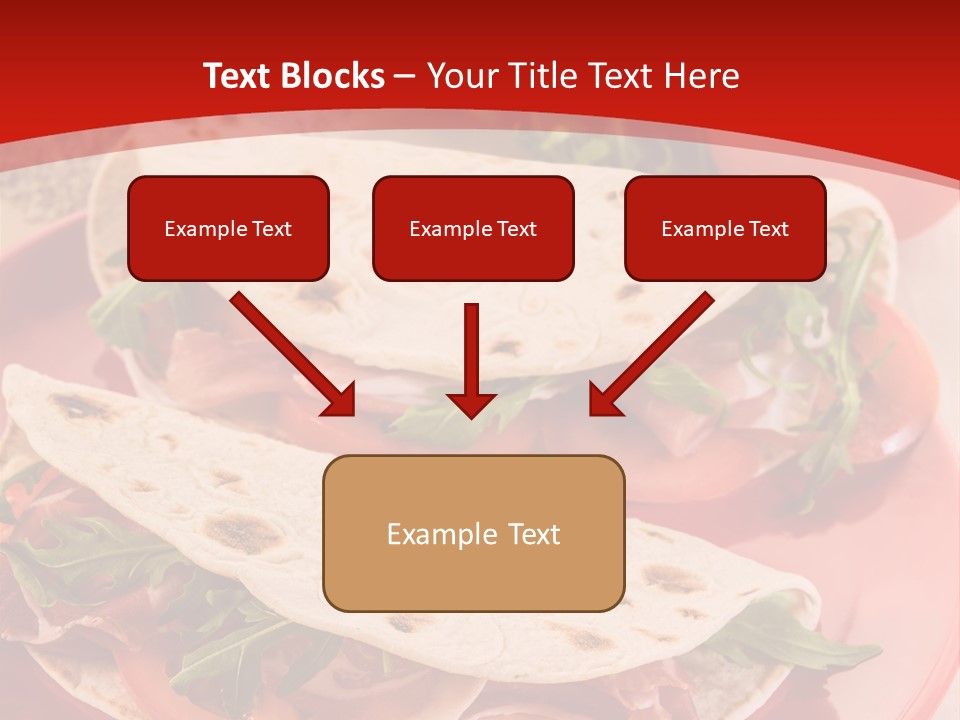 Text Blocks – Your Title Text Here

Example Text

Example Text

Example Text

Example Text